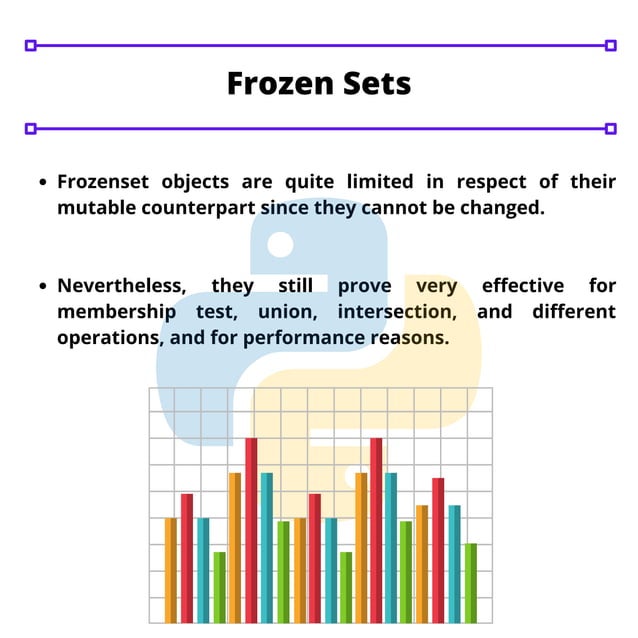 Frozen Sets

• Frozenset objects are quite limited in respect of their mutable counterpart since they cannot be changed.

• Nevertheless, they still prove very effective for membership test, union, intersection, and different operations, and for performance reasons.